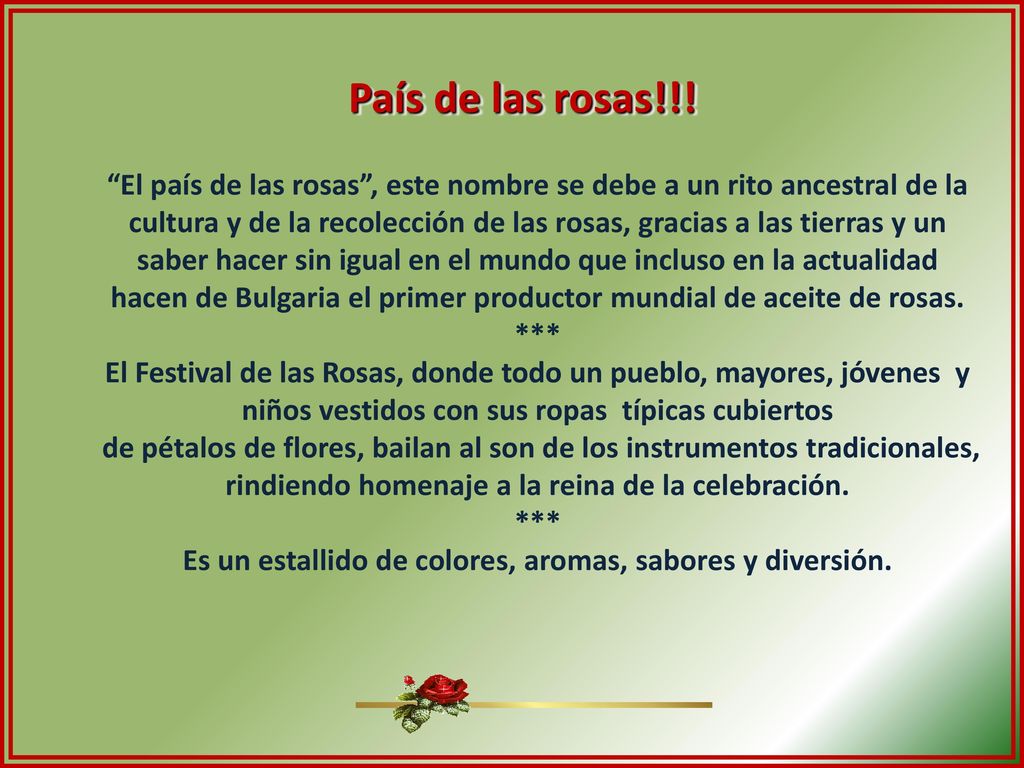 País de las rosas!!!

“El país de las rosas”, este nombre se debe a un rito ancestral de la cultura y de la recolección de las rosas, gracias a las tierras y un saber hacer sin igual en el mundo que incluso en la actualidad hacen de Bulgaria el primer productor mundial de aceite de rosas.
***
El Festival de las Rosas, donde todo un pueblo, mayores, jóvenes y niños vestidos con sus ropas típicas cubiertos de pétalos de flores, bailan al son de los instrumentos tradicionales, rindiendo homenaje a la reina de la celebración.
***
Es un estallido de colores, aromas, sabores y diversión.